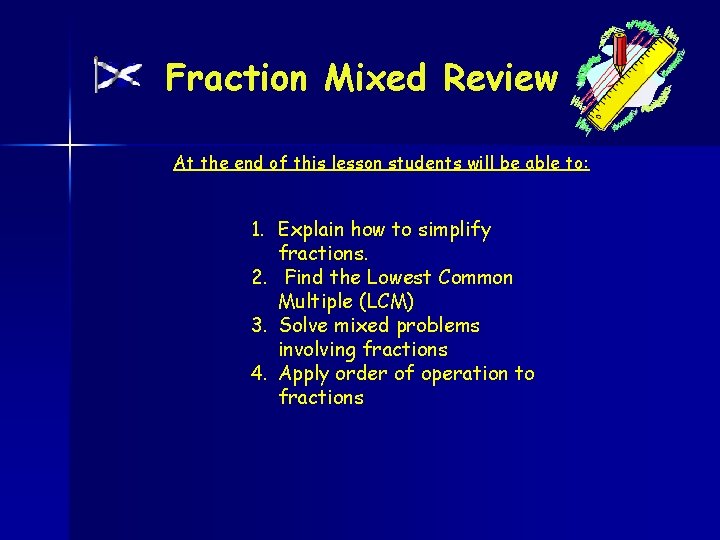 Fraction Mixed Review

At the end of this lesson students will be able to:

1. Explain how to simplify fractions.
2. Find the Lowest Common Multiple (LCM)
3. Solve mixed problems involving fractions
4. Apply order of operation to fractions